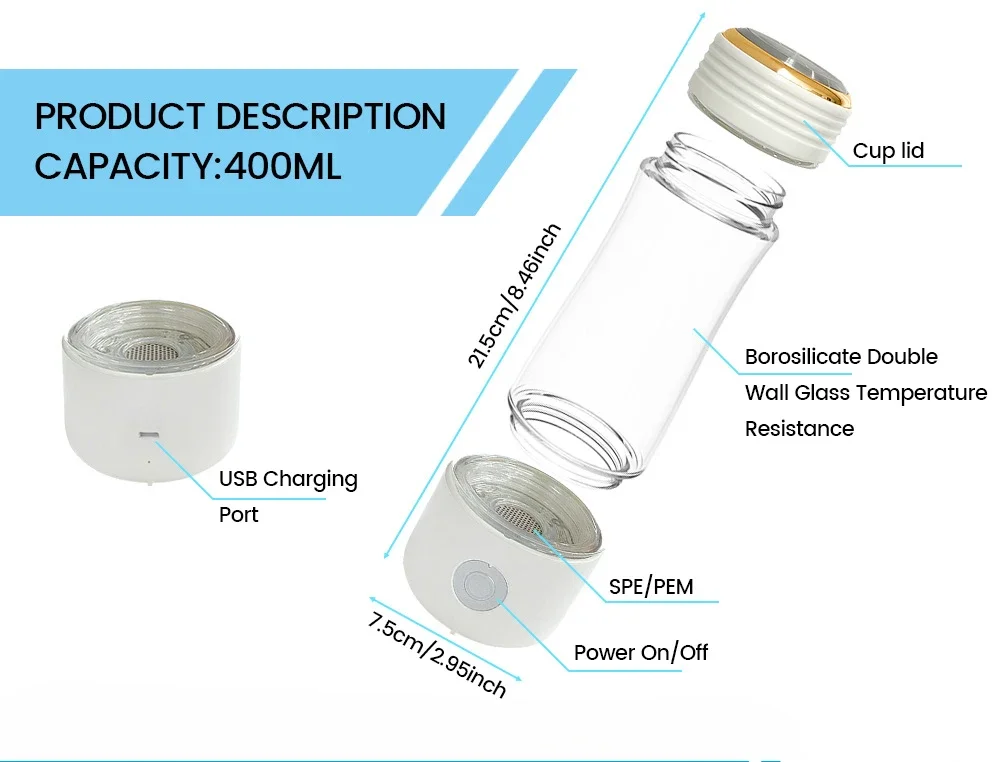 PRODUCT DESCRIPTION
CAPACITY:400ML

Cup lid

21.5cm/8.46inch

Borosilicate Double Wall Glass Temperature Resistance

USB Charging Port

SPE/PEM

Power On/Off

7.5cm/2.95inch